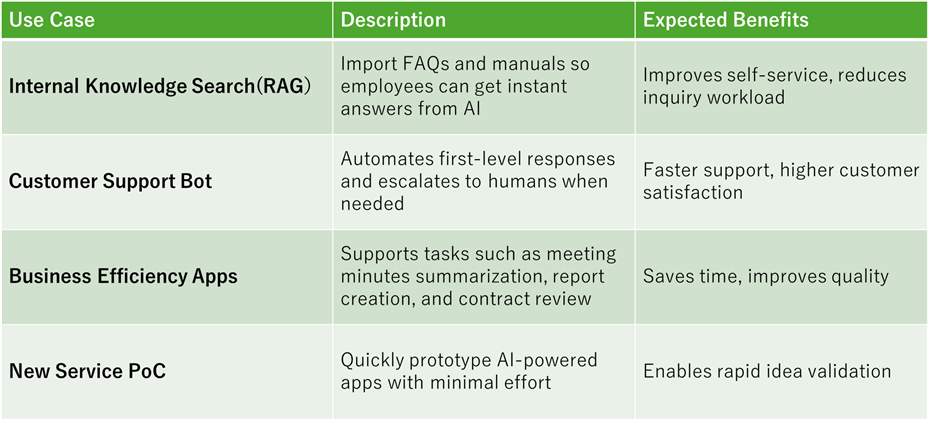 | Use Case | Description | Expected Benefits |
|---|---|---|
| Internal Knowledge Search(RAG) | Import FAQs and manuals so employees can get instant answers from AI | Improves self-service, reduces inquiry workload |
| Customer Support Bot | Automates first-level responses and escalates to humans when needed | Faster support, higher customer satisfaction |
| Business Efficiency Apps | Supports tasks such as meeting minutes summarization, report creation, and contract review | Saves time, improves quality |
| New Service PoC | Quickly prototype AI-powered apps with minimal effort | Enables rapid idea validation |